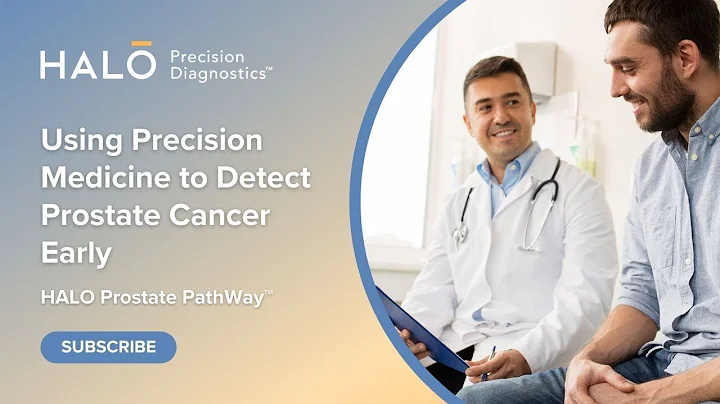 HALŌ Precision Diagnostics™

Using Precision Medicine to Detect Prostate Cancer Early

HALO Prostate PathWay™

SUBSCRIBE